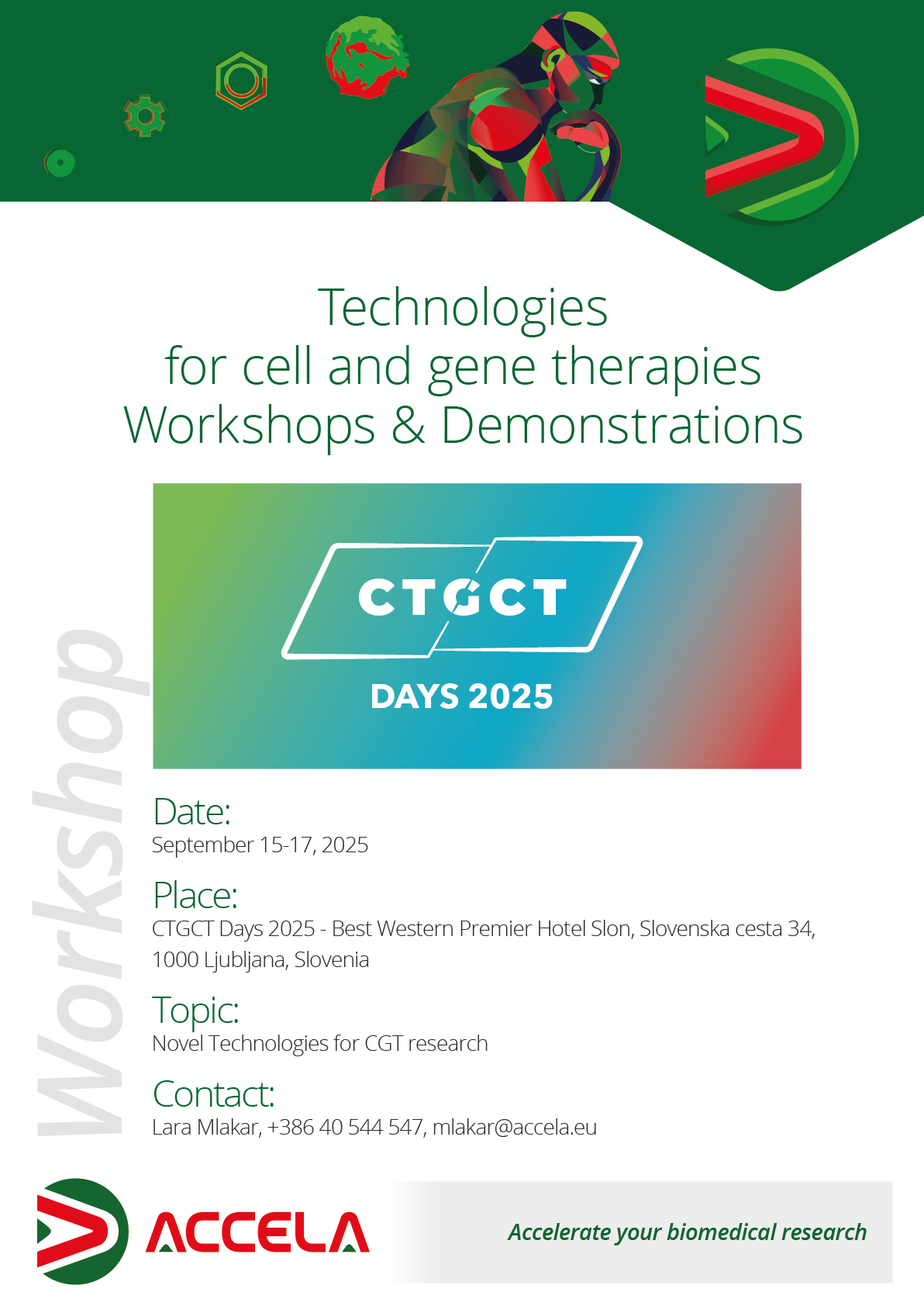 Technologies
for cell and gene therapies
Workshops & Demonstrations

CTGCT

DAYS 2025

Workshop

Date:
September 15-17, 2025

Place:
CTGCT Days 2025 - Best Western Premier Hotel Slon, Slovenska cesta 34, 1000 Ljubljana, Slovenia

Topic:
Novel Technologies for CGT research

Contact:
Lara Mlakar, +386 40 544 547, mlakar@accela.eu

ACCELA

Accelerate your biomedical research